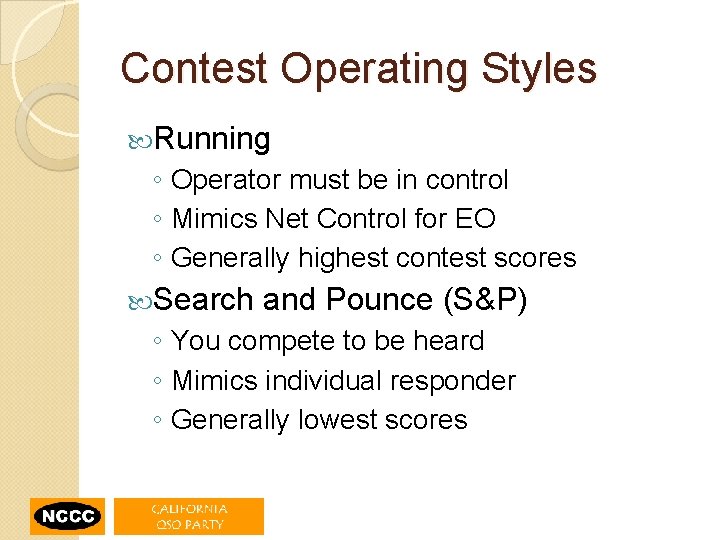 Contest Operating Styles

Running

◦ Operator must be in control
◦ Mimics Net Control for EO
◦ Generally highest contest scores

Search and Pounce (S&P)

◦ You compete to be heard
◦ Mimics individual responder
◦ Generally lowest scores

NCCC

CALIFORNIA QSO PARTY